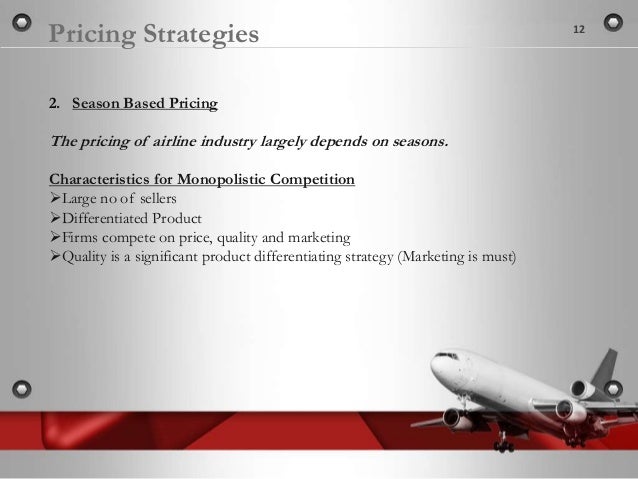 Pricing Strategies

12

2. Season Based Pricing

The pricing of airline industry largely depends on seasons.

Characteristics for Monopolistic Competition
➢Large no of sellers
➢Differentiated Product
➢Firms compete on price, quality and marketing
➢Quality is a significant product differentiating strategy (Marketing is must)